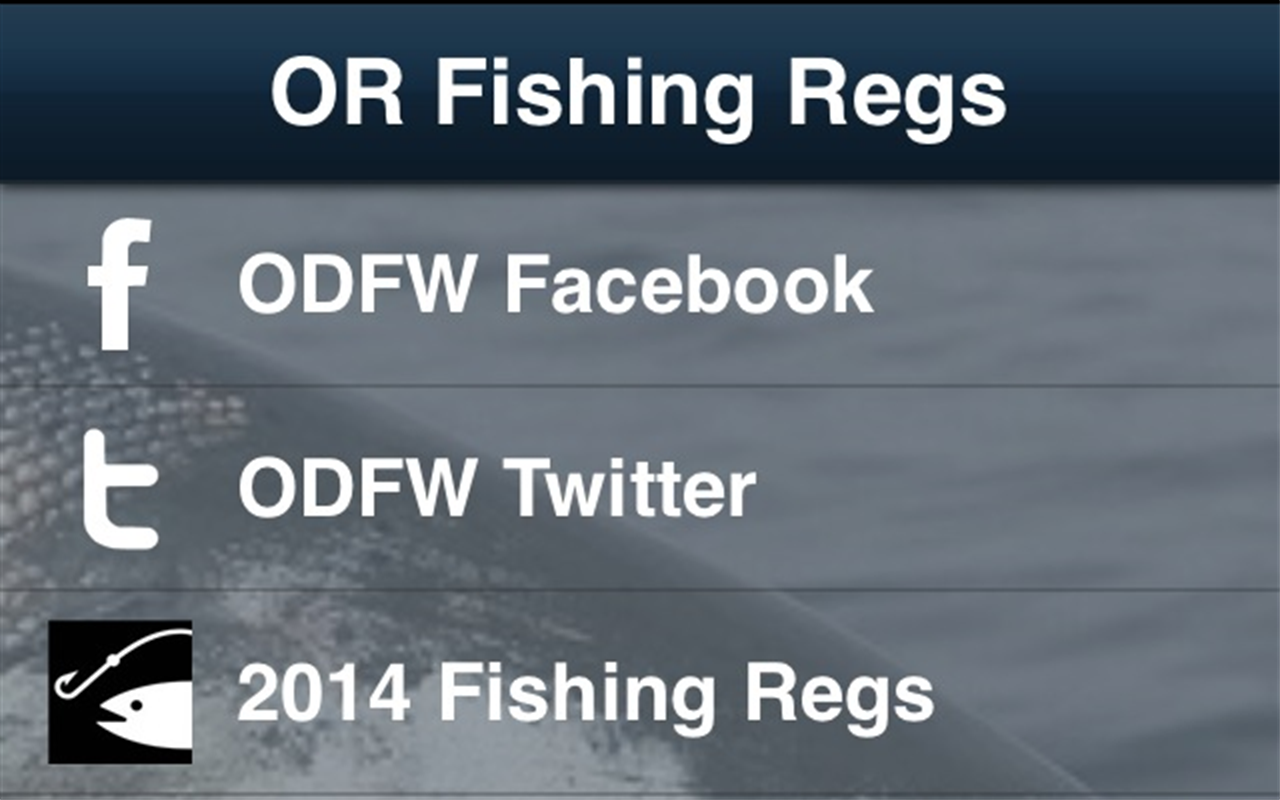 OR Fishing Regs

ODFW Facebook

ODFW Twitter

2014 Fishing Regs